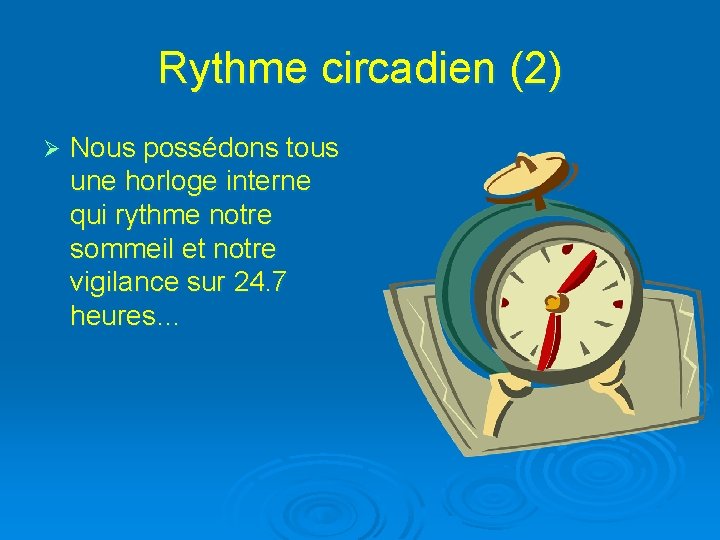 Rythme circadien (2)

➢ Nous possédons tous une horloge interne qui rythme notre sommeil et notre vigilance sur 24.7 heures…